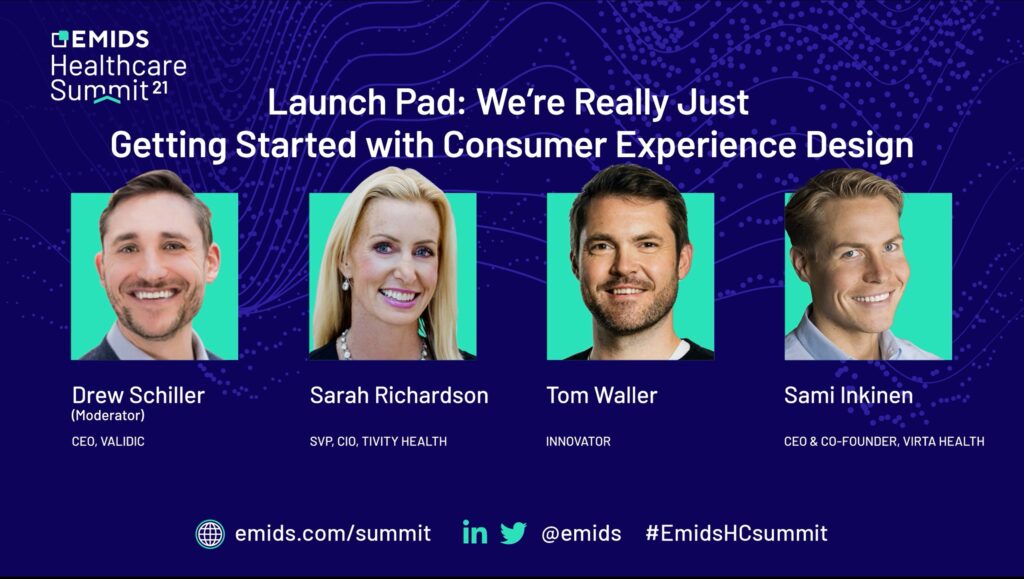 EMIDS
Healthcare Summit 21

Launch Pad: We're Really Just Getting Started with Consumer Experience Design

Drew Schiller
(Moderator)
CEO, VALIDIC

Sarah Richardson
SVP, CIO, TIVITY HEALTH

Tom Waller
INNOVATOR

Sami Inkinen
CEO & CO-FOUNDER, VIRTA HEALTH

emids.com/summit @emids #EmidsHCsummit